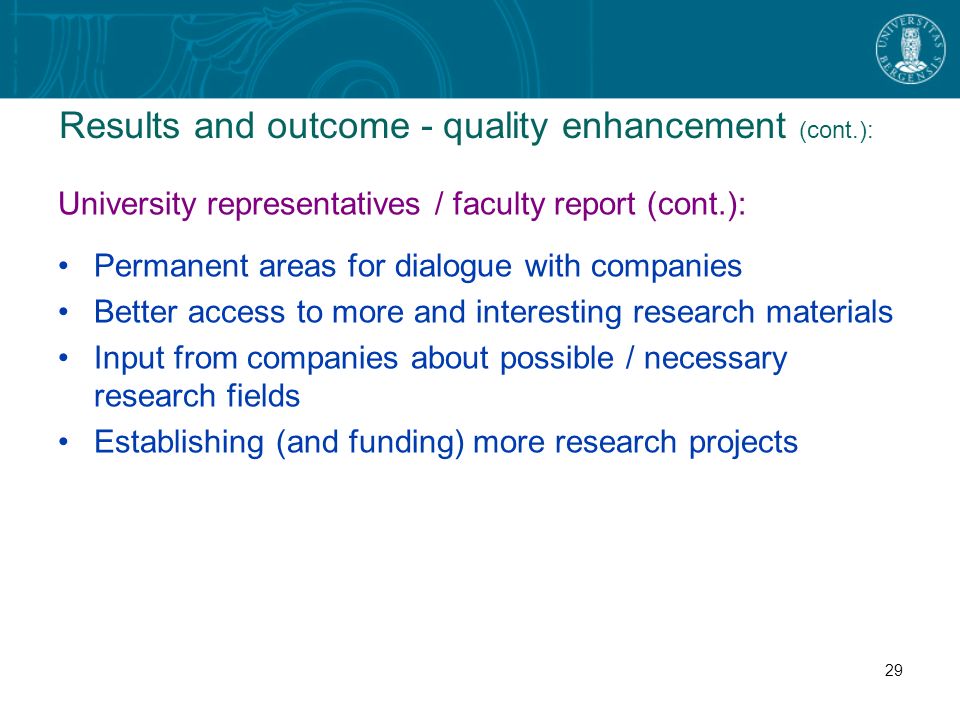 UNIVERSITAS BERGENSIS

Results and outcome - quality enhancement (cont.):

University representatives / faculty report (cont.):

• Permanent areas for dialogue with companies
• Better access to more and interesting research materials
• Input from companies about possible / necessary research fields
• Establishing (and funding) more research projects

29